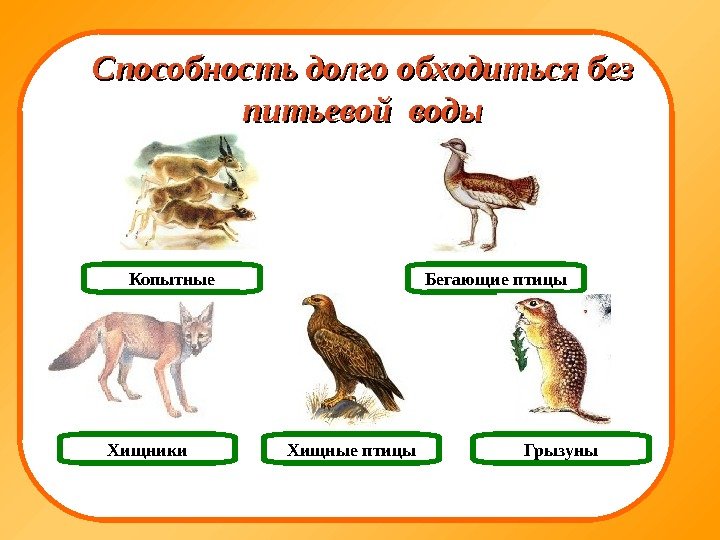 Способность долго обходиться без питьевой воды

Копытные

Бегающие птицы

Хищники

Хищные птицы

Грызуны